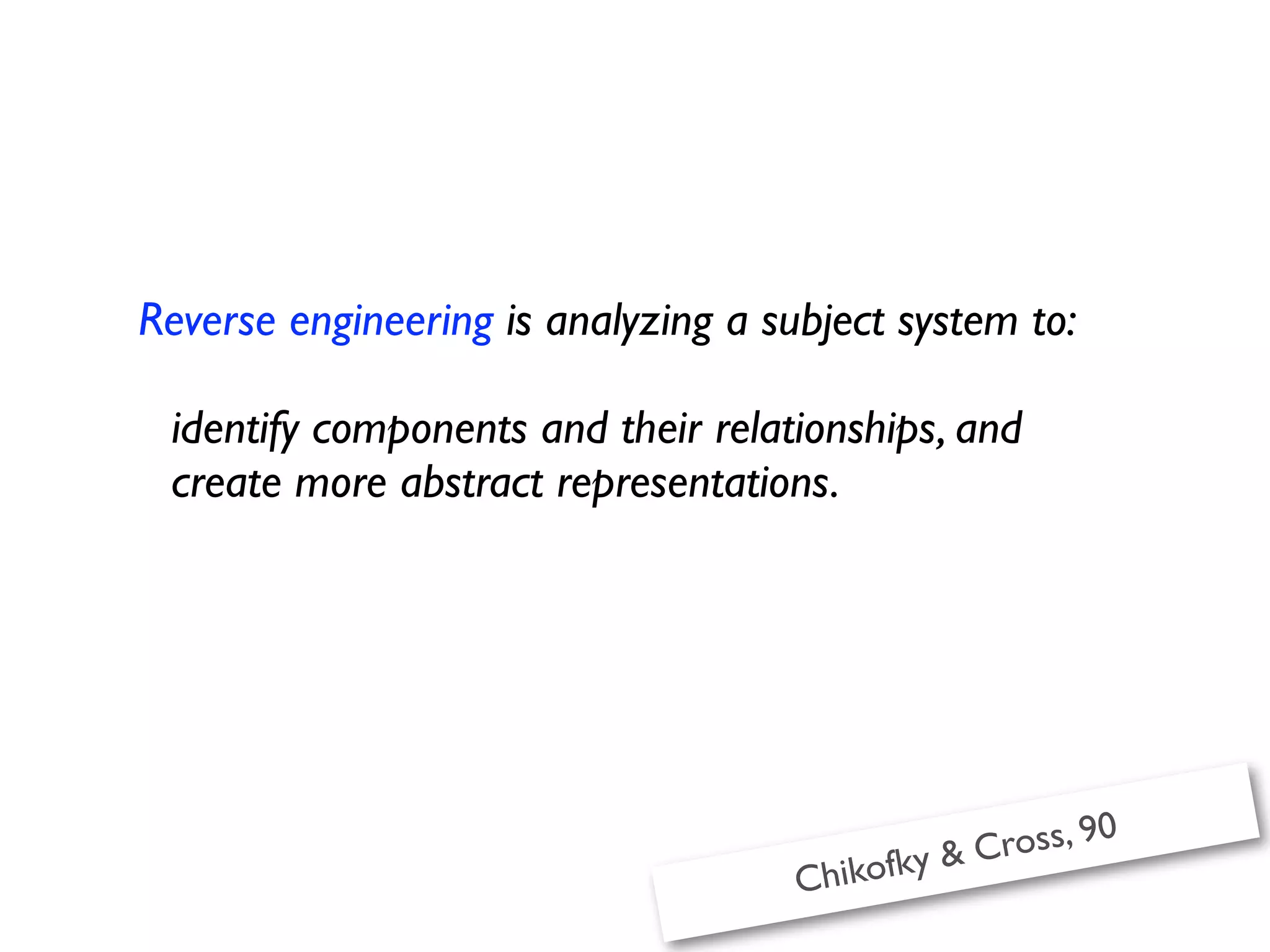 Reverse engineering is analyzing a subject system to:

identify components and their relationships, and create more abstract representations.

Chikofky & Cross, 90